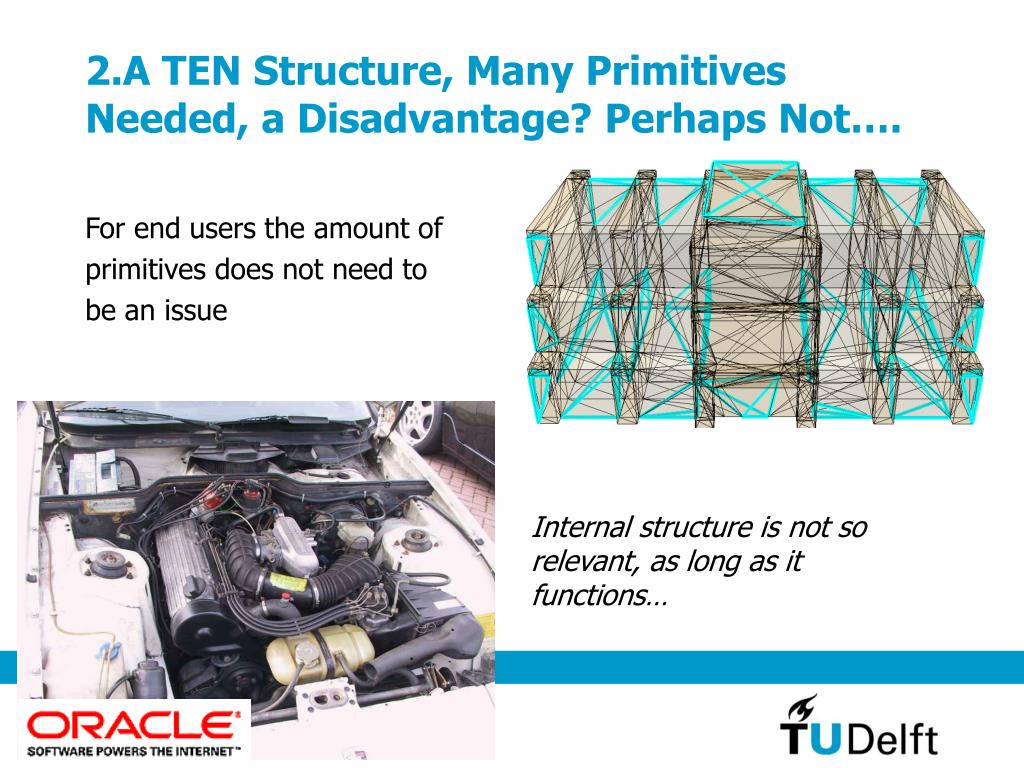 2.A TEN Structure, Many Primitives Needed, a Disadvantage? Perhaps Not….

For end users the amount of primitives does not need to be an issue

Internal structure is not so relevant, as long as it functions…

ORACLE®
SOFTWARE POWERS THE INTERNET™

TUDelft